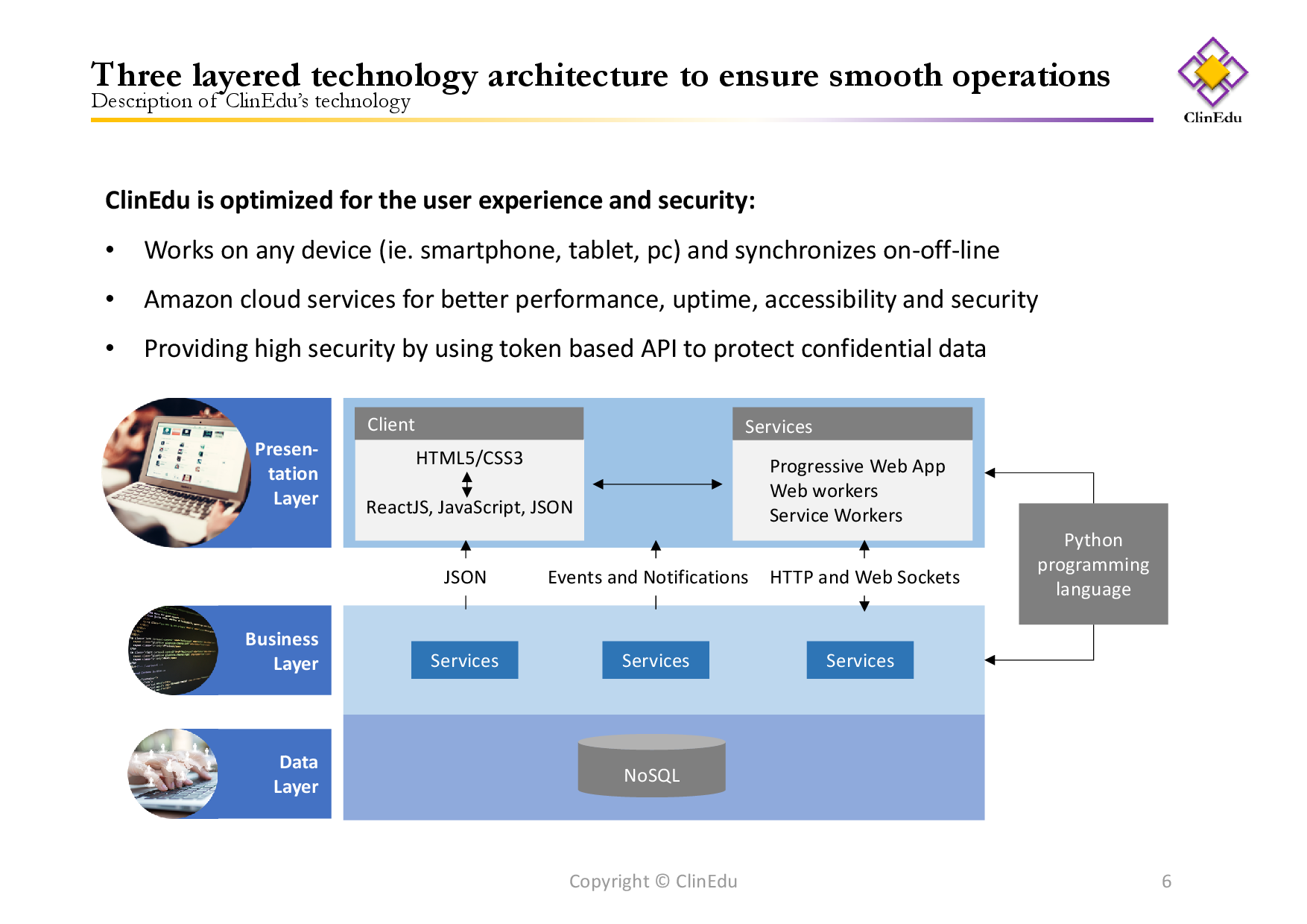 Three layered technology architecture to ensure smooth operations
Description of ClinEdu's technology

ClinEdu

ClinEdu is optimized for the user experience and security:

• Works on any device (ie. smartphone, tablet, pc) and synchronizes on-off-line

• Amazon cloud services for better performance, uptime, accessibility and security

• Providing high security by using token based API to protect confidential data

Presentation Layer

Client
HTML5/CSS3
ReactJS, JavaScript, JSON

Services
Progressive Web App
Web workers
Service Workers

JSON
Events and Notifications
HTTP and Web Sockets

Python programming language

Business Layer

Services
Services
Services

Data Layer

NoSQL

Copyright © ClinEdu

6